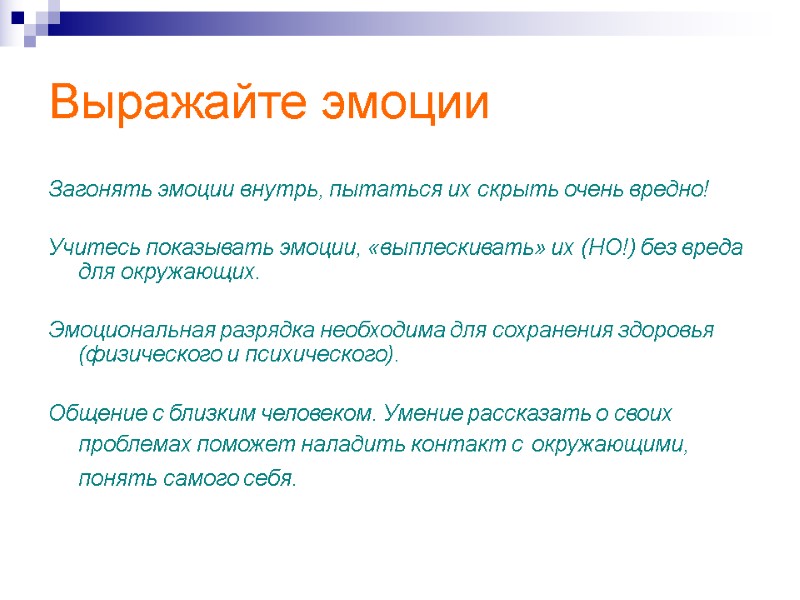 Выражайте эмоции

Загонять эмоции внутрь, пытаться их скрыть очень вредно!

Учитесь показывать эмоции, «выплескивать» их (НО!) без вреда для окружающих.

Эмоциональная разрядка необходима для сохранения здоровья (физического и психического).

Общение с близким человеком. Умение рассказать о своих проблемах поможет наладить контакт с окружающими, понять самого себя.